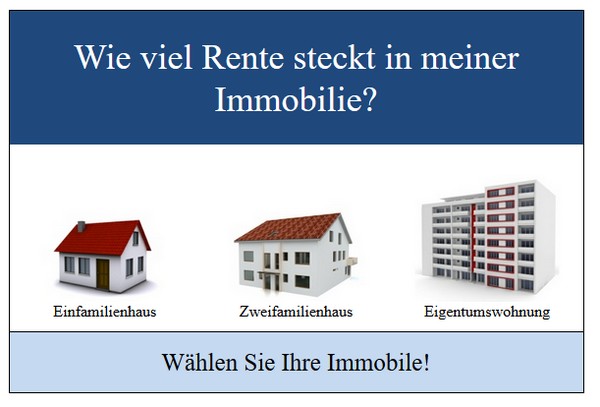 Wie viel Rente steckt in meiner Immobilie?

Einfamilienhaus

Zweifamilienhaus

Eigentumswohnung

Wählen Sie Ihre Immobile!